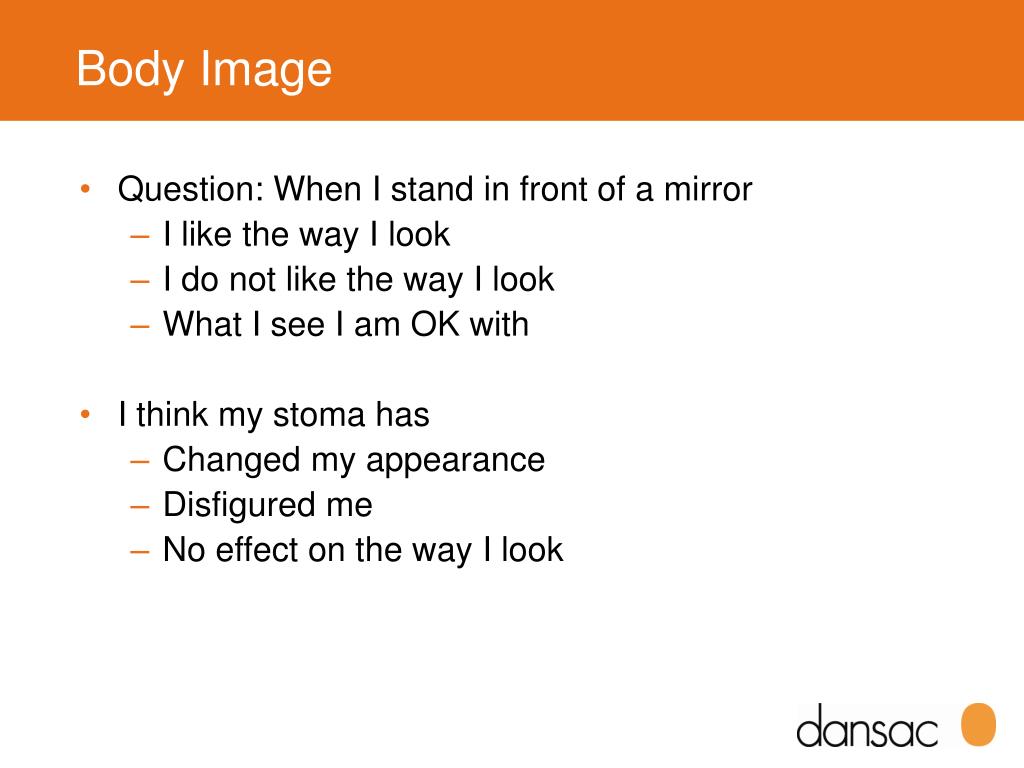 Body Image

• Question: When I stand in front of a mirror
– I like the way I look
– I do not like the way I look
– What I see I am OK with

• I think my stoma has
– Changed my appearance
– Disfigured me
– No effect on the way I look

dansac